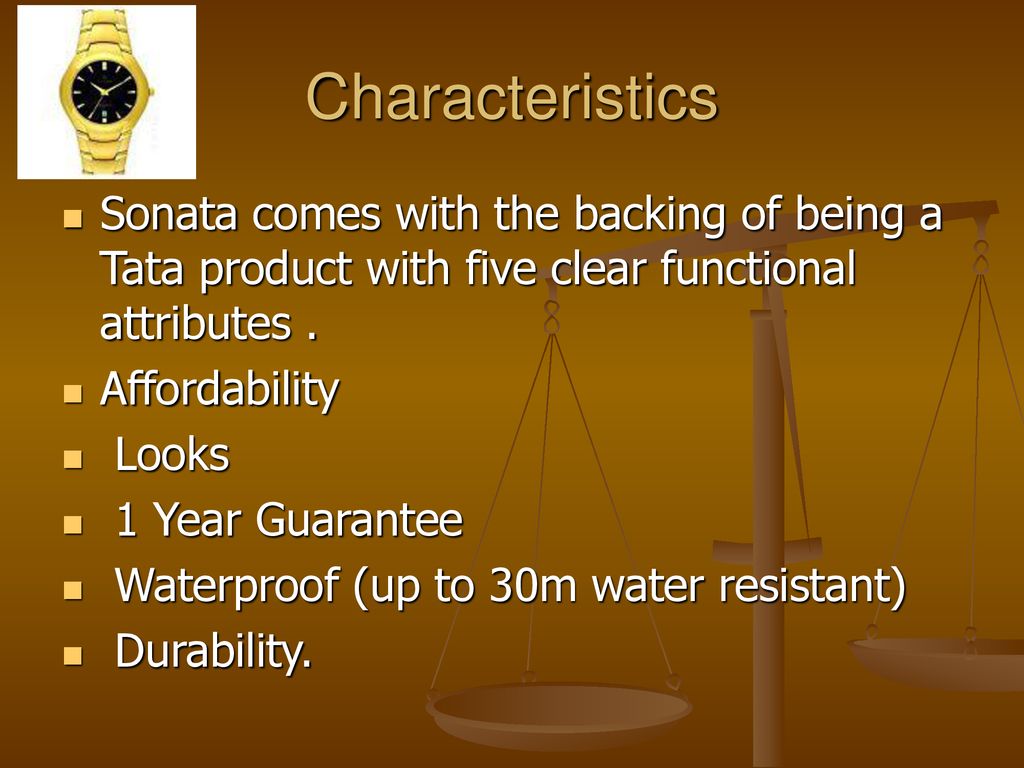 Characteristics

- Sonata comes with the backing of being a Tata product with five clear functional attributes .
- Affordability
- Looks
- 1 Year Guarantee
- Waterproof (up to 30m water resistant)
- Durability.